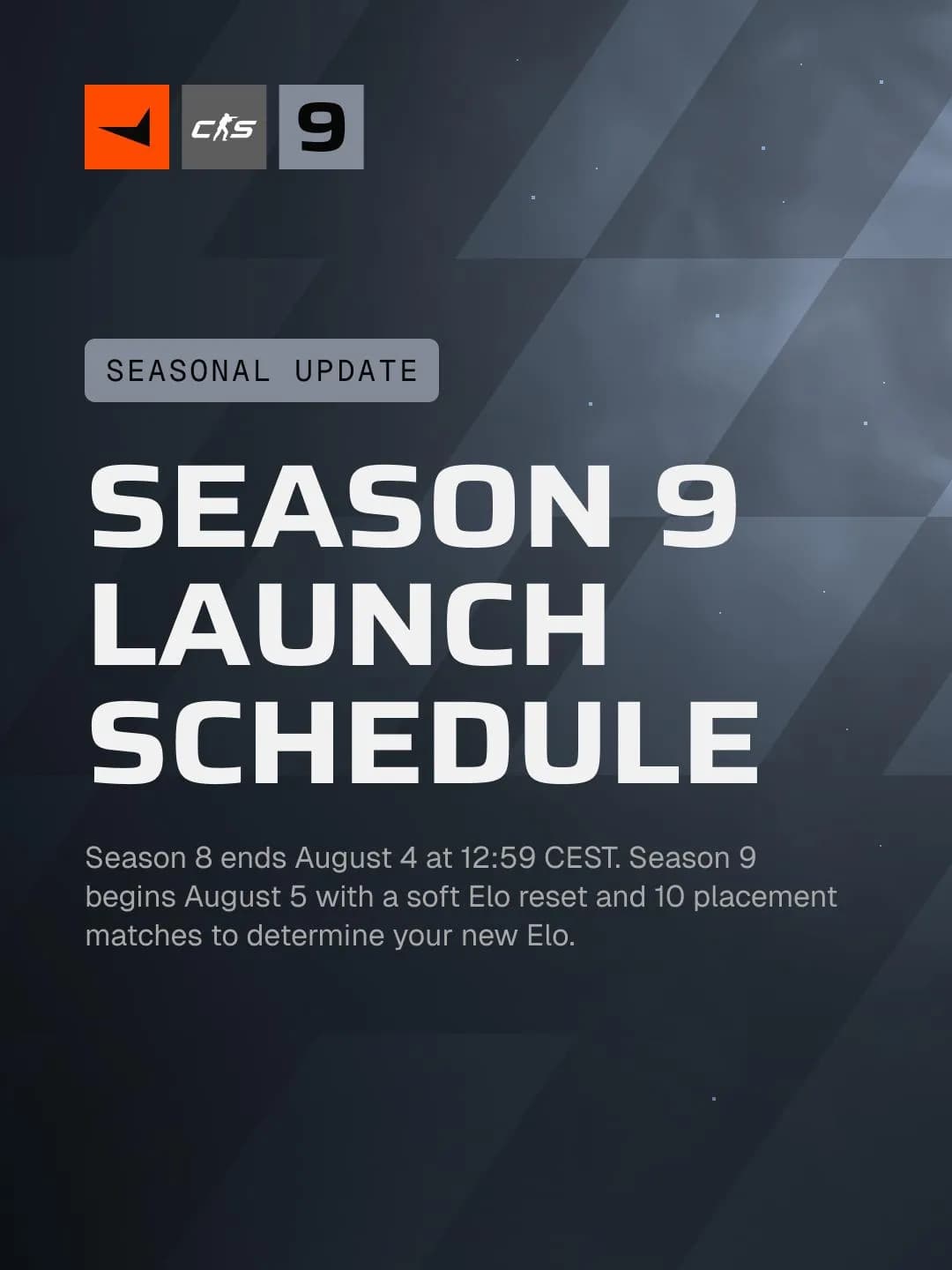 CS

9

SEASONAL UPDATE

SEASON 9
LAUNCH
SCHEDULE

Season 8 ends August 4 at 12:59 CEST. Season 9 begins August 5 with a soft Elo reset and 10 placement matches to determine your new Elo.